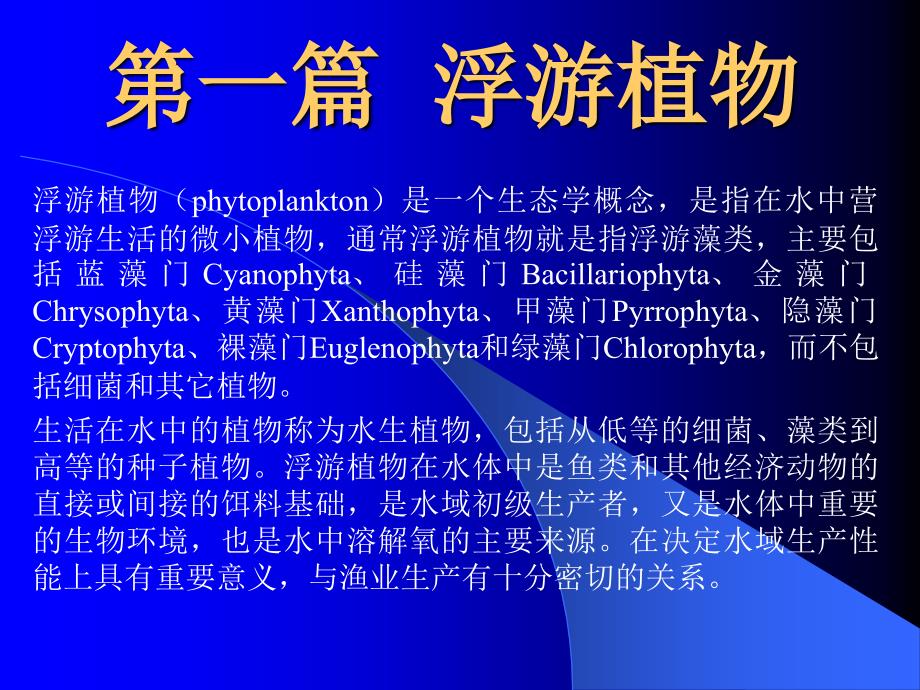 第一篇 浮游植物

浮游植物（phytoplankton）是一个生态学概念，是指在水中营浮游生活的微小植物，通常浮游植物就是指浮游藻类，主要包括蓝藻门Cyanophyta、硅藻门Bacillariophyta、金藻门Chrysophyta、黄藻门Xanthophyta、甲藻门Pyrrophyta、隐藻门Cryptophyta、裸藻门Euglenophyta和绿藻门Chlorophyta，而不包括细菌和其它植物。

生活在水中的植物称为水生植物，包括从低等的细菌、藻类到高等的种子植物。浮游植物在水体中是鱼类和其他经济动物的直接或间接的饵料基础，是水域初级生产者，又是水体中重要的生物环境，也是水中溶解氧的主要来源。在决定水域生产性能上具有重要意义，与渔业生产有十分密切的关系。